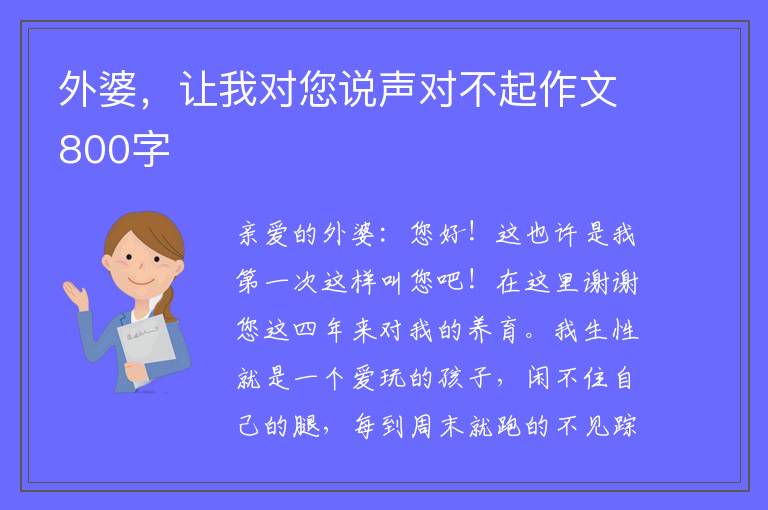 外婆，让我对您说声对不起作文800字

亲爱的外婆：您好！这也许是我第一次这样叫您吧！在这里谢谢您这四年来对我的养育。我生性就是一个爱玩的孩子，闲不住自己的腿，每到周末就跑的不见踪